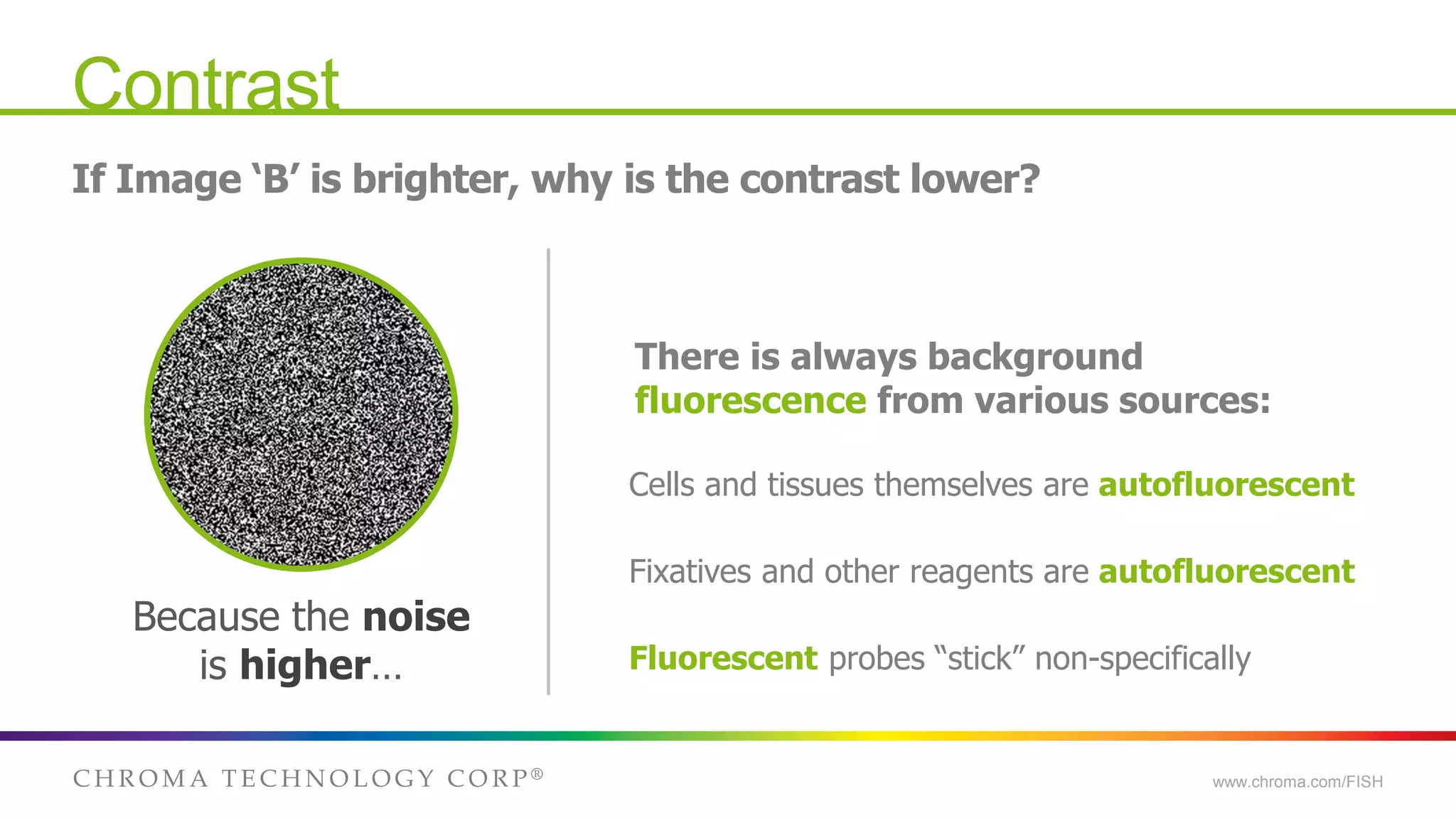 Contrast

If Image ‘B’ is brighter, why is the contrast lower?

Because the noise is higher…

There is always background fluorescence from various sources:

Cells and tissues themselves are autofluorescent

Fixatives and other reagents are autofluorescent

Fluorescent probes “stick” non-specifically

CHROMA TECHNOLOGY CORP®

www.chroma.com/FISH